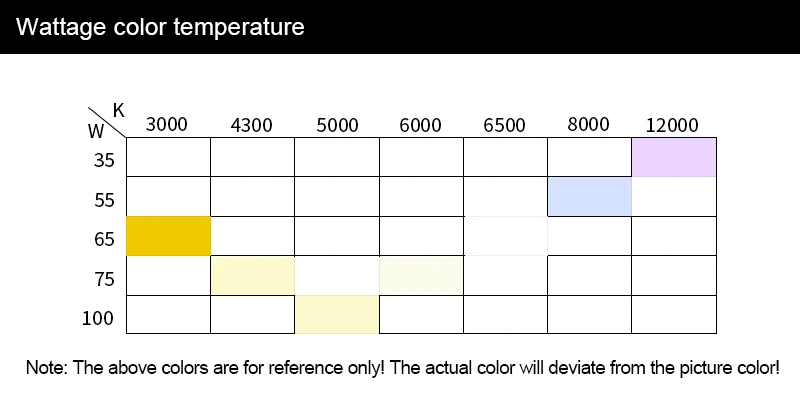 Wattage color temperature

| W \ K | 3000 | 4300 | 5000 | 6000 | 6500 | 8000 | 12000 |
|---|---|---|---|---|---|---|---|
| 35 | | | | | | | |
| 55 | | | | | | | |
| 65 | | | | | | | |
| 75 | | | | | | | |
| 100 | | | | | | | |

Note: The above colors are for reference only! The actual color will deviate from the picture color!